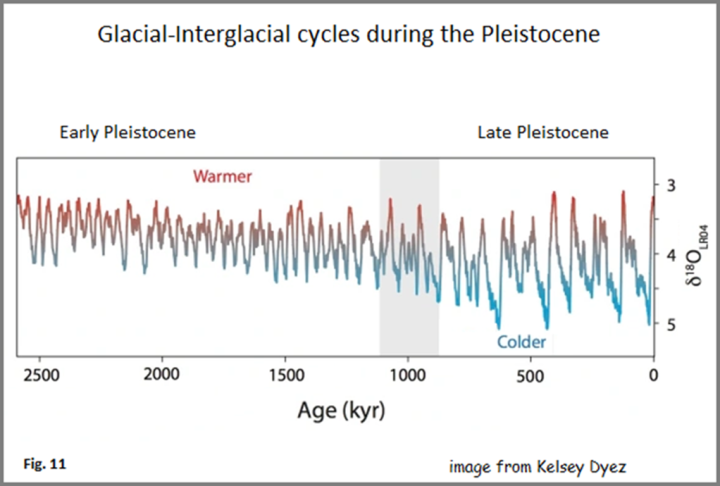 Glacial-Interglacial cycles during the Pleistocene

Early Pleistocene

Late Pleistocene

Warmer

Colder

3

4

5

$\delta^{18}O_{LR04}$

2500

2000

1500

1000

500

0

Age (kyr)

Fig. 11

image from Kelsey Dyez